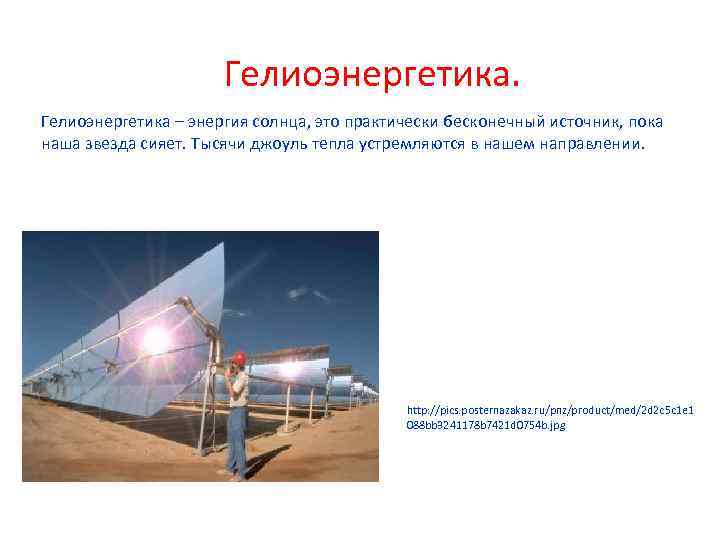 Гелиоэнергетика.

Гелиоэнергетика – энергия солнца, это практически бесконечный источник, пока наша звезда сияет. Тысячи джоуль тепла устремляются в нашем направлении.

http://pics.posternazakaz.ru/pnz/product/med/2d2c5c1e1088bb9241178b7421d0754b.jpg